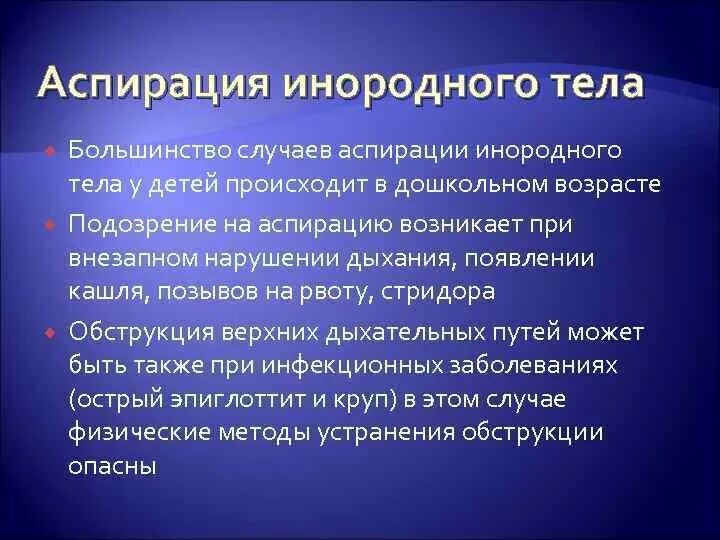 Аспирация инородного тела

Большинство случаев аспирации инородного тела у детей происходит в дошкольном возрасте

Подозрение на аспирацию возникает при внезапном нарушении дыхания, появлении кашля, позывов на рвоту, стридора

Обструкция верхних дыхательных путей может быть также при инфекционных заболеваниях (острый эпиглоттит и круп) в этом случае физические методы устранения обструкции опасны